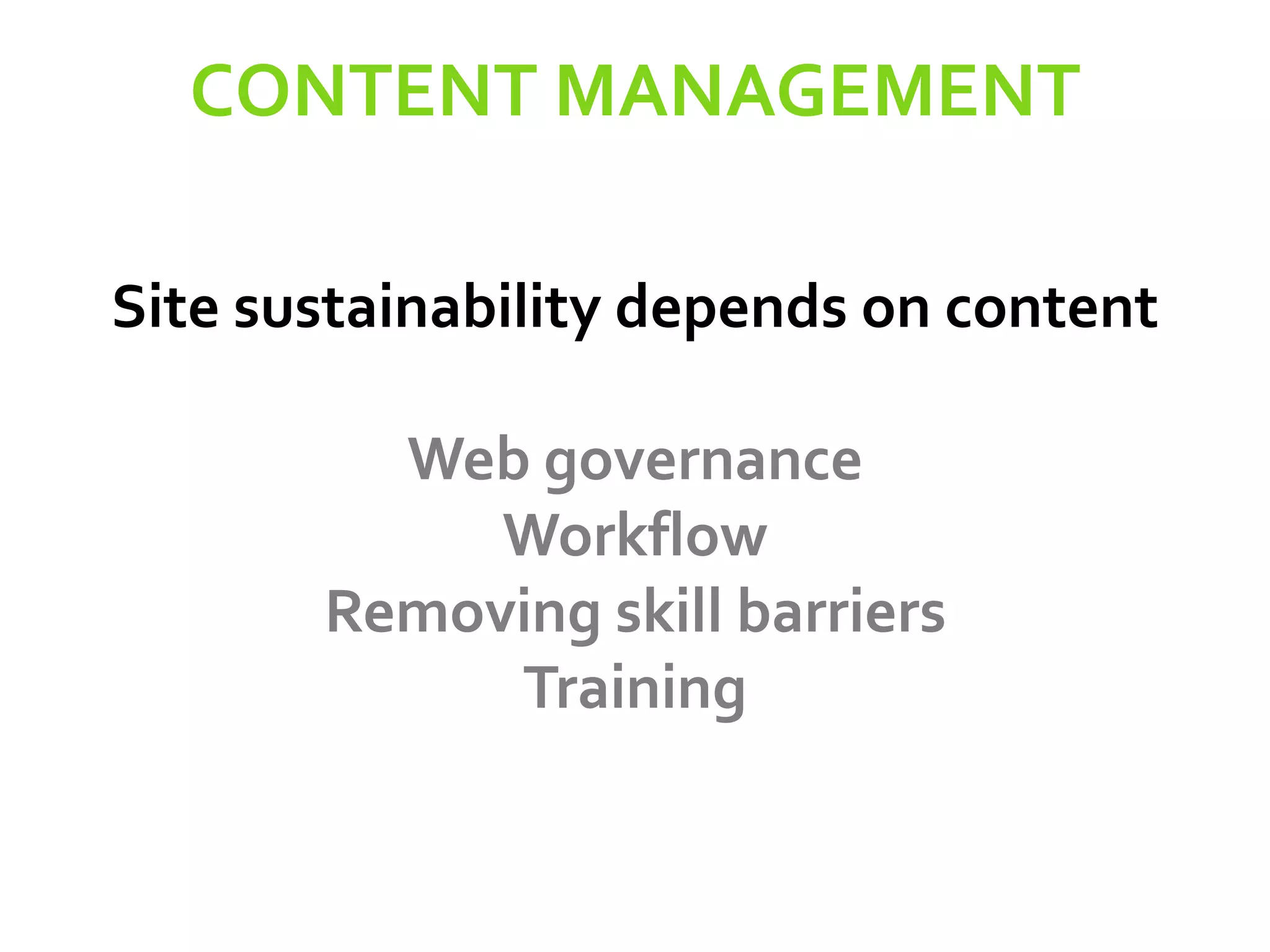 CONTENT MANAGEMENT

Site sustainability depends on content

Web governance
Workflow
Removing skill barriers
Training